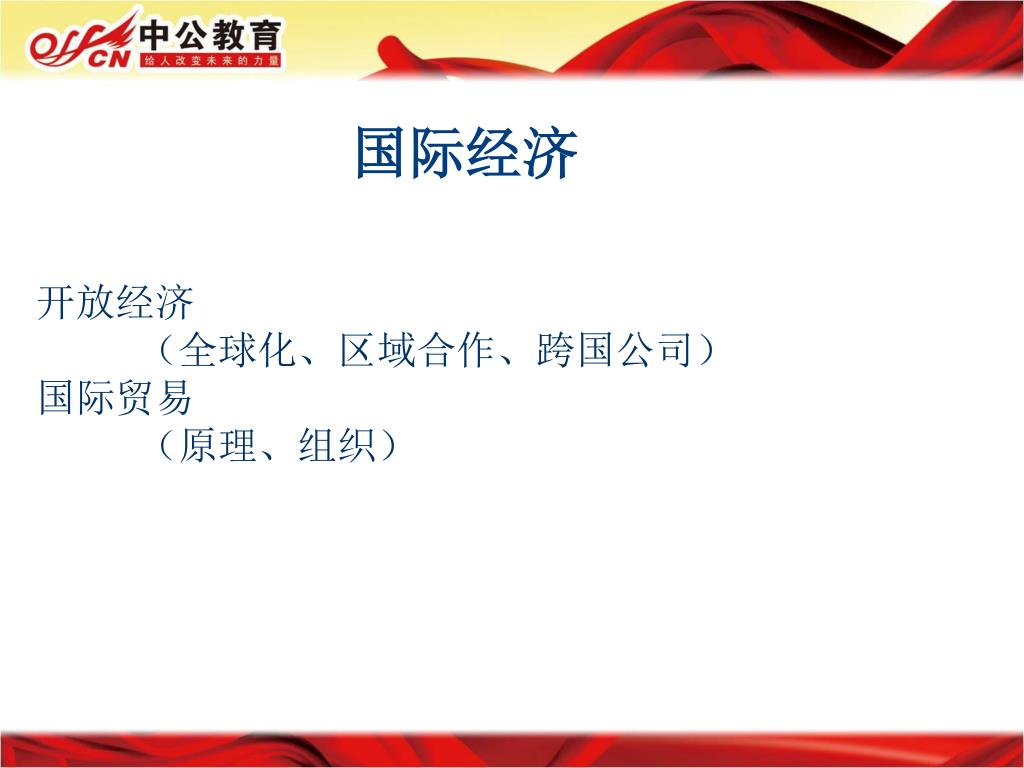 offcn 中公教育
给人改变未来的力量

国际经济

开放经济
（全球化、区域合作、跨国公司）
国际贸易
（原理、组织）